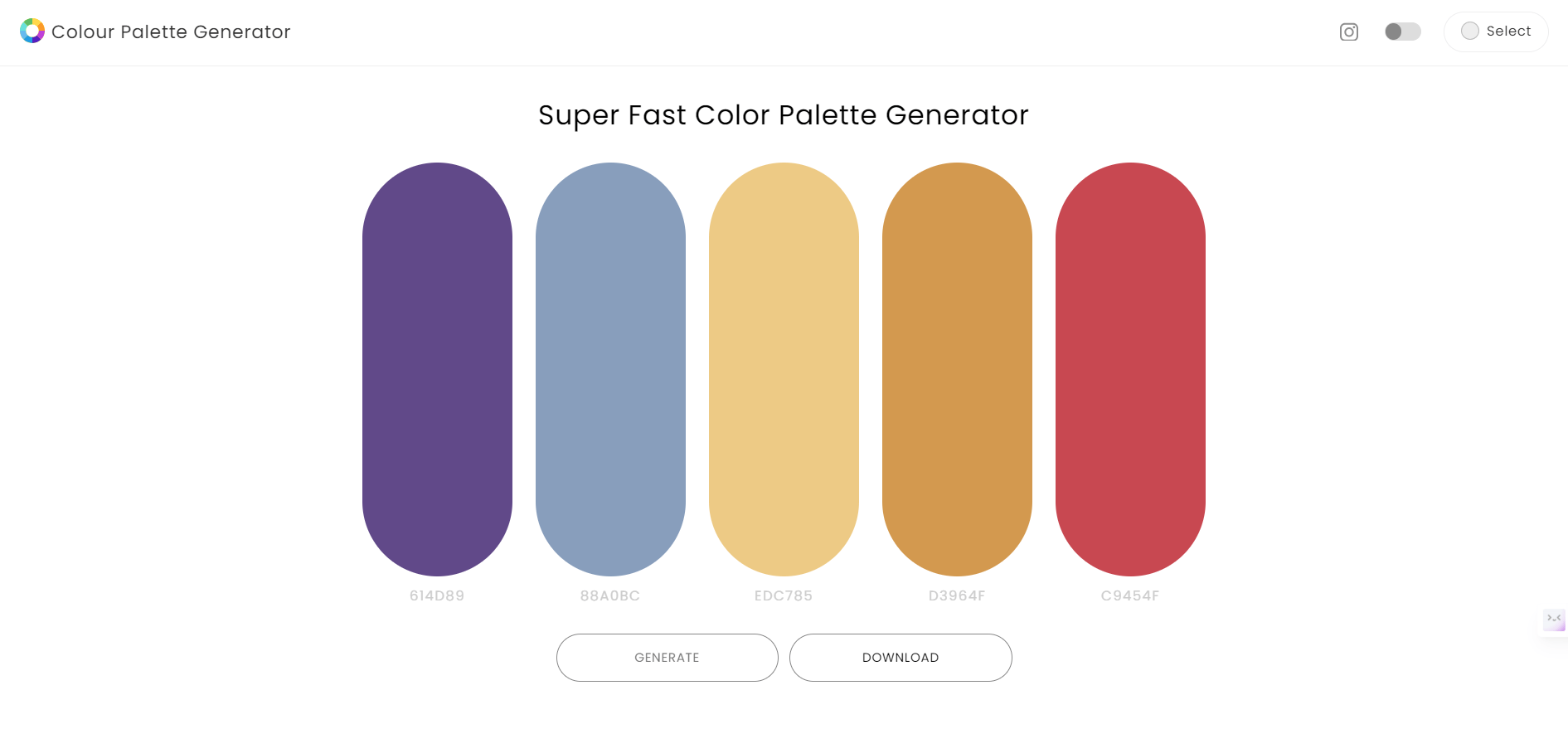 Colour Palette Generator

Select

Super Fast Color Palette Generator

614D89

88A0BC

EDC785

D3964F

C9454F

GENERATE

DOWNLOAD